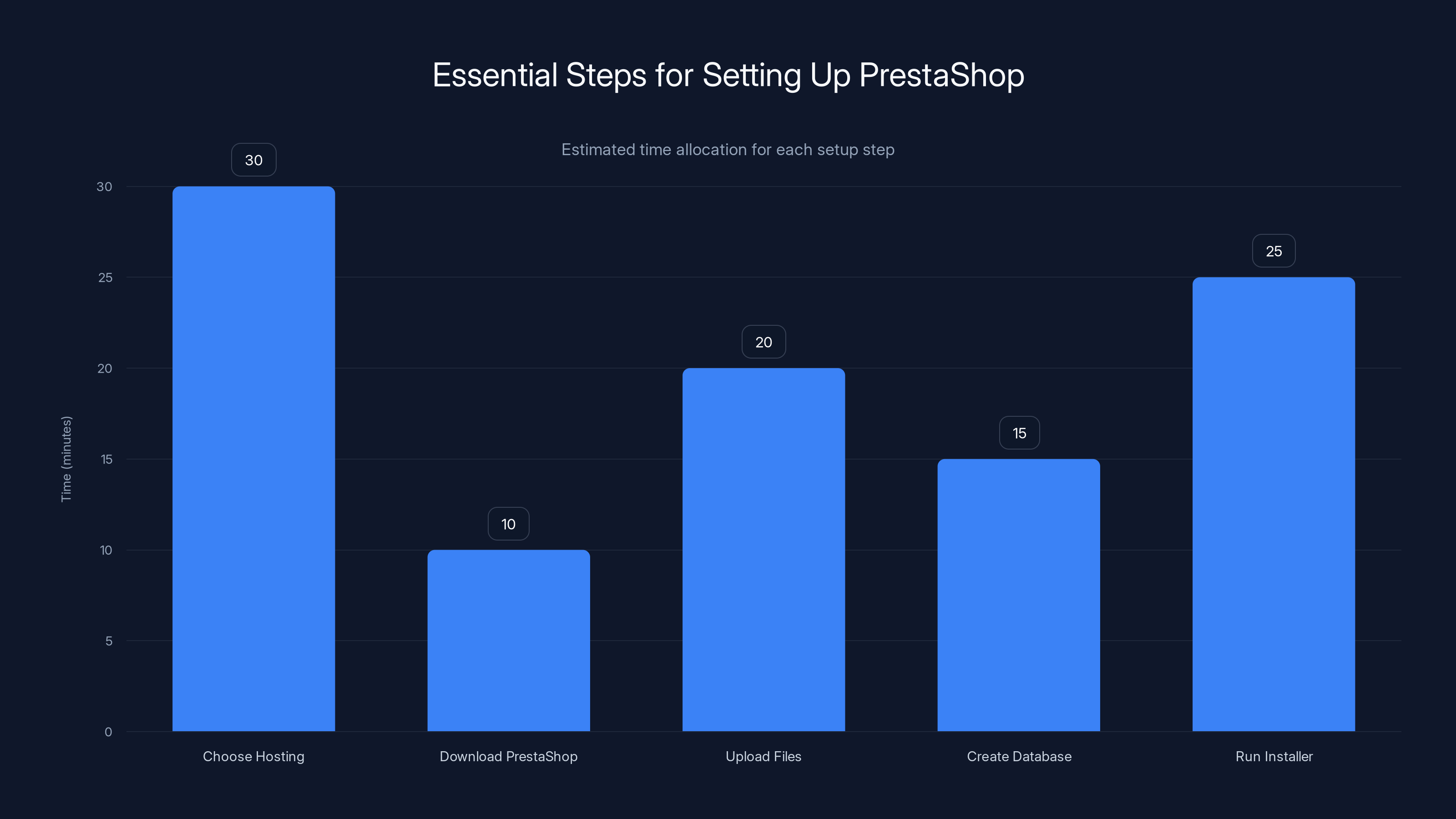 Essential Steps for Setting Up PrestaShop

Estimated time allocation for each setup step

Time (minutes)

30
25
20
15
10
5
0

30
10
20
15
25

Choose Hosting
Download PrestaShop
Upload Files
Create Database
Run Installer